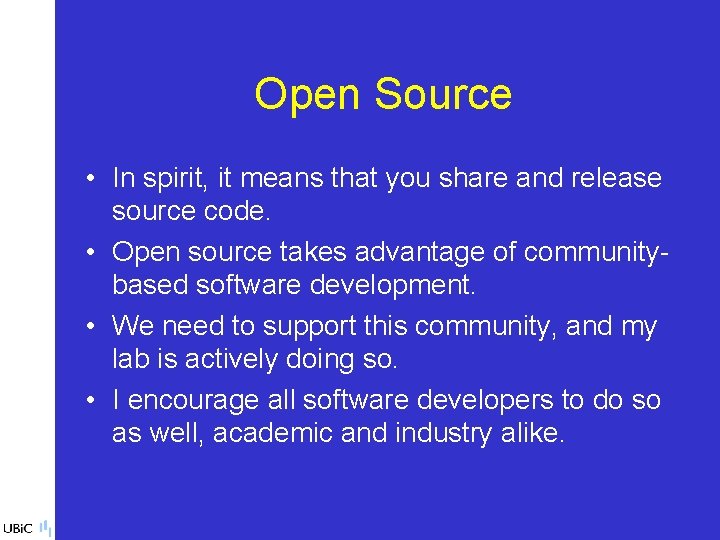 Open Source

• In spirit, it means that you share and release source code.

• Open source takes advantage of community-based software development.

• We need to support this community, and my lab is actively doing so.

• I encourage all software developers to do so as well, academic and industry alike.

UBiC